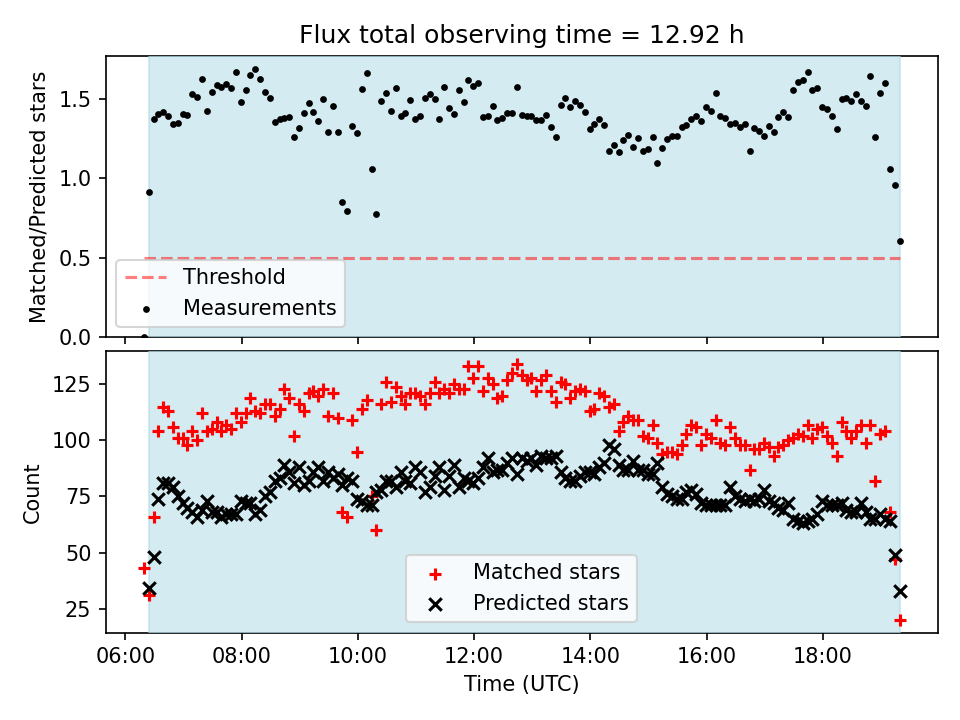 Flux total observing time = 12.92 h

Matched/Predicted stars

1.5
1.0
0.5
0.0

Threshold
Measurements

Count

125
100
75
50
25

Matched stars
Predicted stars

06:00 08:00 10:00 12:00 14:00 16:00 18:00

Time (UTC)